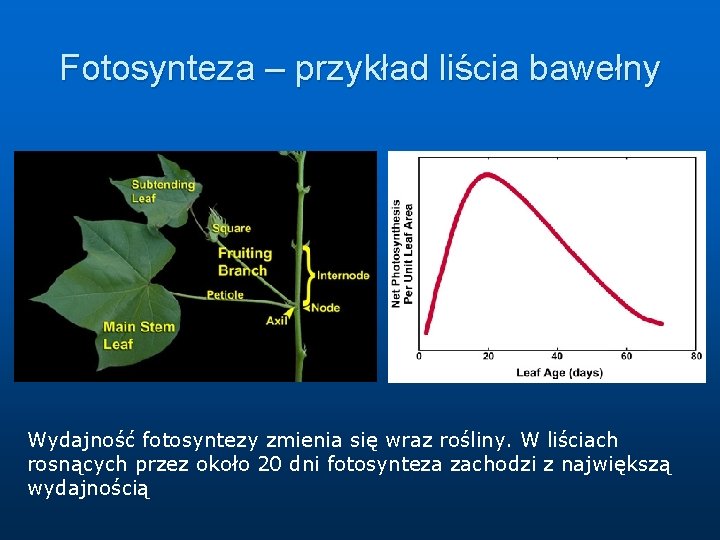 Fotosynteza – przykład liścia bawełny

Subtending Leaf
Square
Fruiting Branch
Internode
Petiole
Node
Axil
Main Stem Leaf

Net Photosynthesis Per Unit Leaf Area
0
20
40
60
80
Leaf Age (days)

Wydajność fotosyntezy zmienia się wraz rośliny. W liściach rosnących przez około 20 dni fotosynteza zachodzi z największą wydajnością